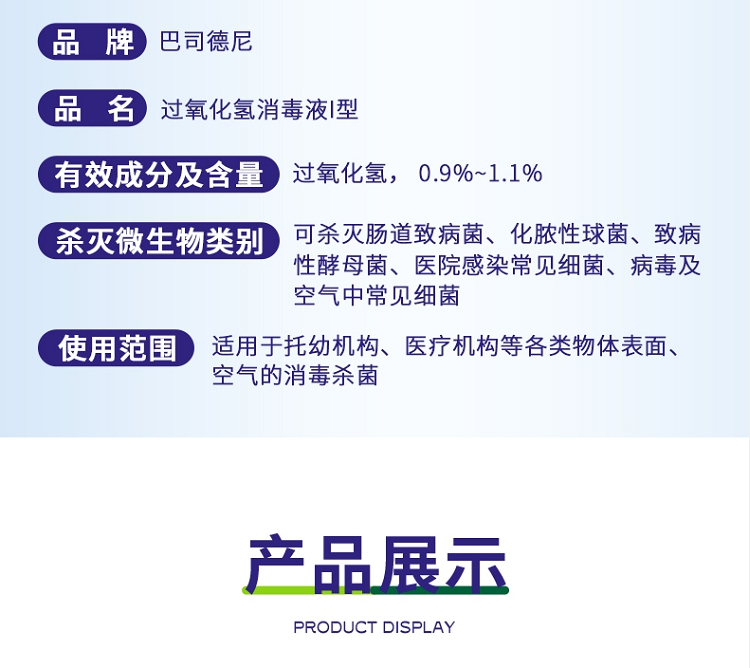 品 牌 巴司德尼

品 名 过氧化氢消毒液I型

有效成分及含量 过氧化氢， 0.9%~1.1%

杀灭微生物类别 可杀灭肠道致病菌、化脓性球菌、致病性酵母菌、医院感染常见细菌、病毒及空气中常见细菌

使用范围 适用于托幼机构、医疗机构等各类物体表面、空气的消毒杀菌

产品展示

PRODUCT DISPLAY